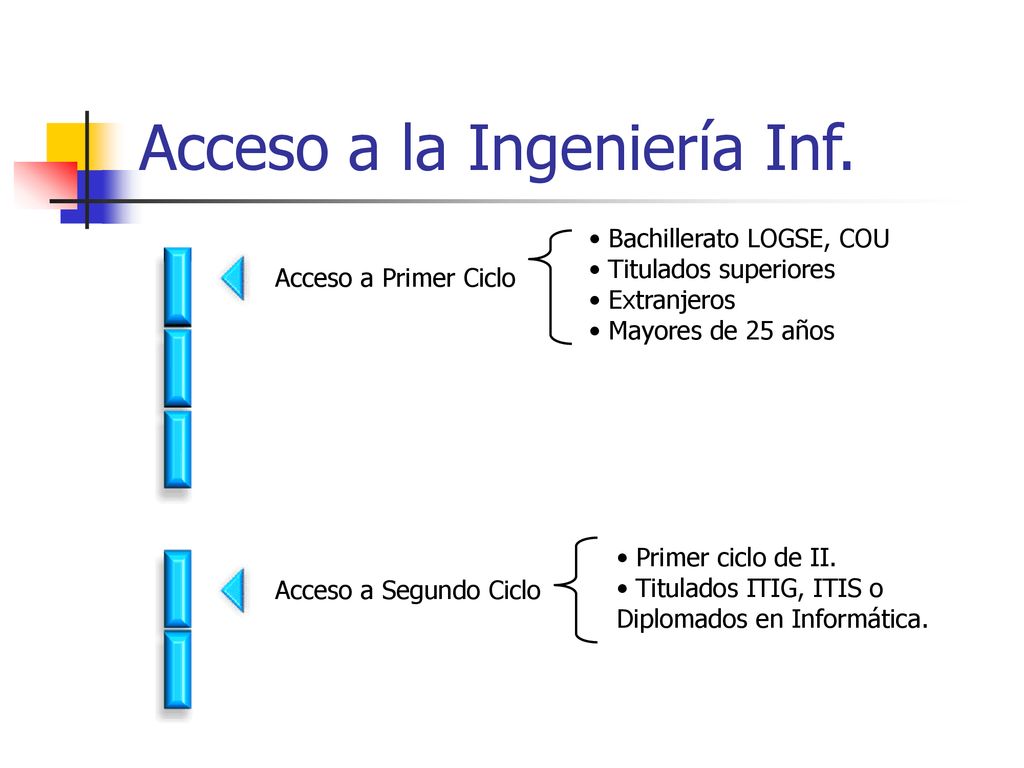 Acceso a la Ingeniería Inf.

Acceso a Primer Ciclo

• Bachillerato LOGSE, COU
• Titulados superiores
• Extranjeros
• Mayores de 25 años

Acceso a Segundo Ciclo

• Primer ciclo de II.
• Titulados ITIG, ITIS o Diplomados en Informática.